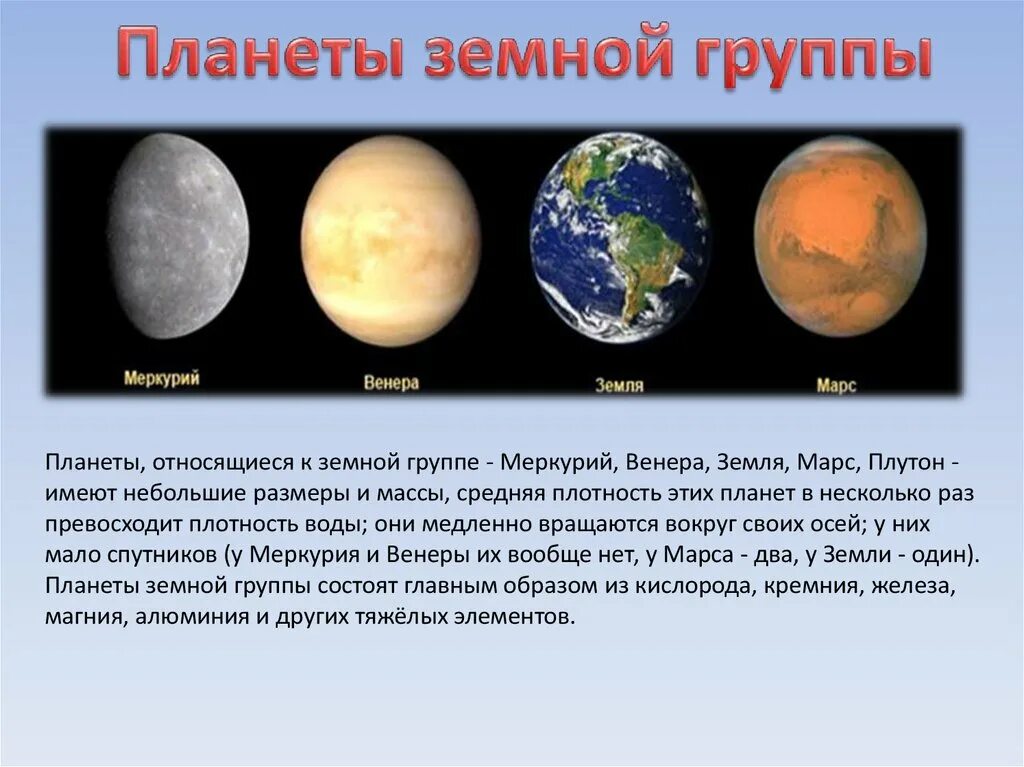 Планеты земной группы

Меркурий

Венера

Земля

Марс

Планеты, относящиеся к земной группе - Меркурий, Венера, Земля, Марс, Плутон - имеют небольшие размеры и массы, средняя плотность этих планет в несколько раз превосходит плотность воды; они медленно вращаются вокруг своих осей; у них мало спутников (у Меркурия и Венеры их вообще нет, у Марса - два, у Земли - один). Планеты земной группы состоят главным образом из кислорода, кремния, железа, магния, алюминия и других тяжёлых элементов.